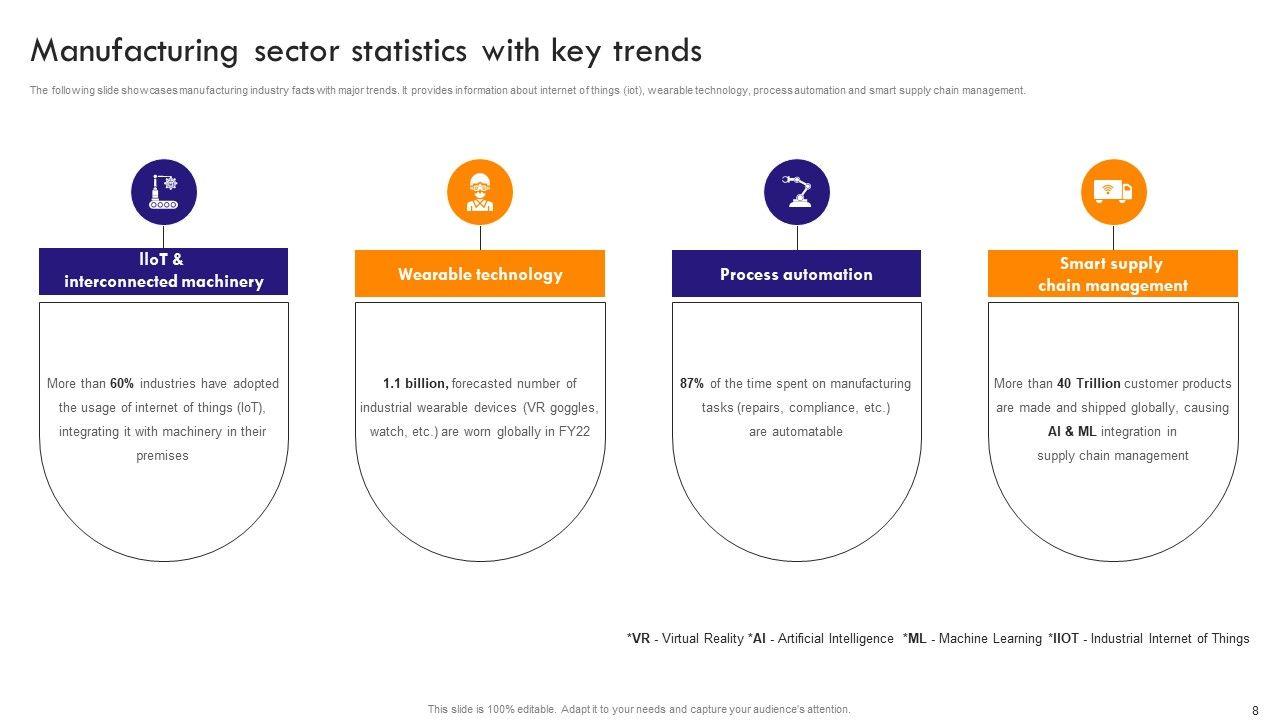 Manufacturing sector statistics with key trends

The following slide showcases manufacturing industry facts with major trends. It provides information about internet of things (iot), wearable technology, process automation and smart supply chain management.

IIoT & interconnected machinery

More than 60% industries have adopted the usage of internet of things (IoT), integrating it with machinery in their premises

Wearable technology

1.1 billion, forecasted number of industrial wearable devices (VR goggles, watch, etc.) are worn globally in FY22

Process automation

87% of the time spent on manufacturing tasks (repairs, compliance, etc.) are automatable

Smart supply chain management

More than 40 Trillion customer products are made and shipped globally, causing AI & ML integration in supply chain management

*VR - Virtual Reality *AI - Artificial Intelligence *ML - Machine Learning *IIOT - Industrial Internet of Things

This slide is 100% editable. Adapt it to your needs and capture your audience's attention.

8